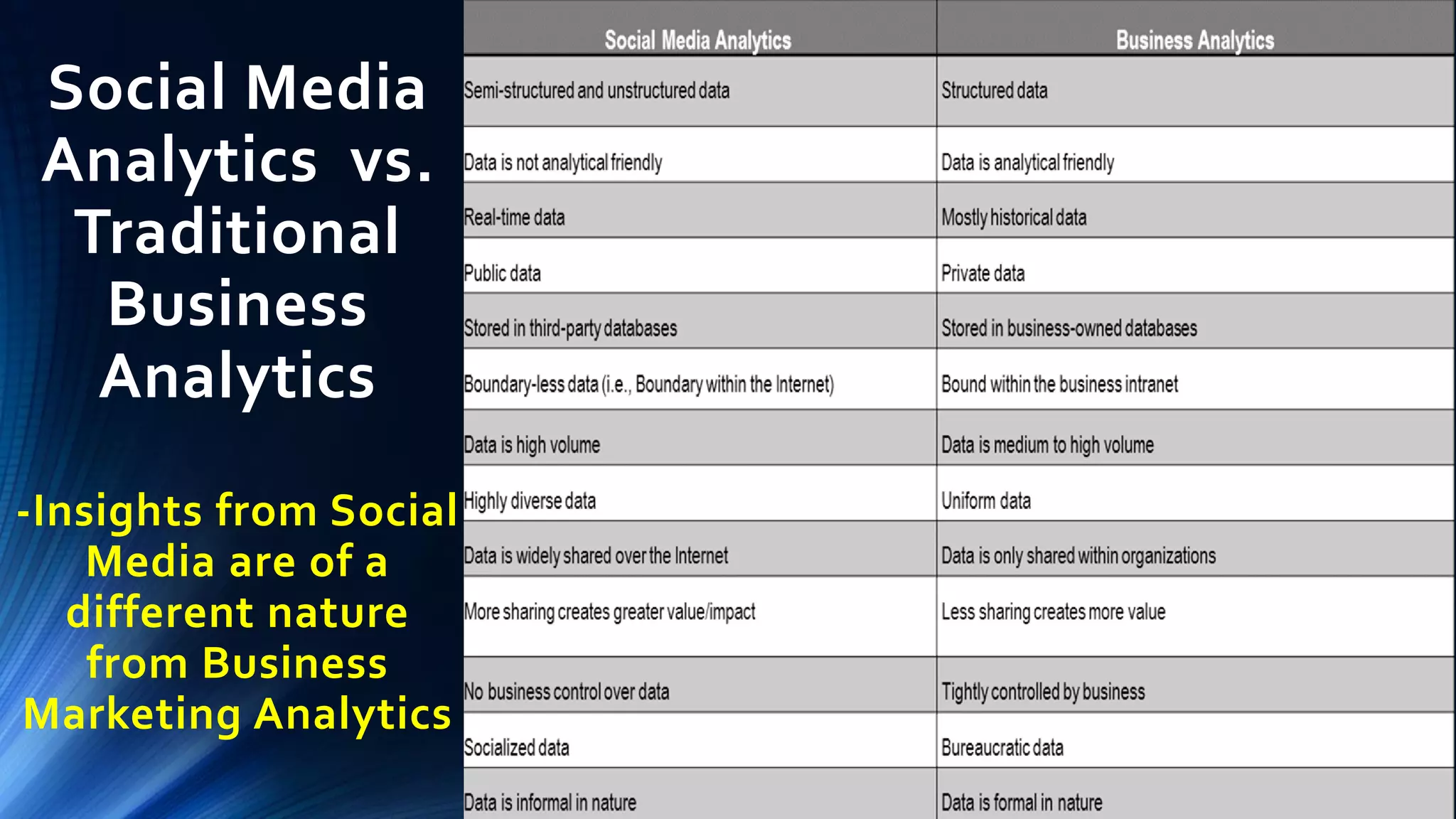 Social Media Analytics vs. Traditional Business Analytics

-Insights from Social Media are of a different nature from Business Marketing Analytics

| Social Media Analytics | Business Analytics |
|---|---|
| Semi-structured and unstructured data | Structured data |
| Data is not analytical friendly | Data is analytical friendly |
| Real-time data | Mostly historical data |
| Public data | Private data |
| Stored in third-party databases | Stored in business-owned databases |
| Boundary-less data (i.e., Boundary within the Internet) | Bound within the business intranet |
| Data is high volume | Data is medium to high volume |
| Highly diverse data | Uniform data |
| Data is widely shared over the Internet | Data is only shared within organizations |
| More sharing creates greater value/impact | Less sharing creates more value |
| No business control over data | Tightly controlled by business |
| Socialized data | Bureaucratic data |
| Data is informal in nature | Data is formal in nature |